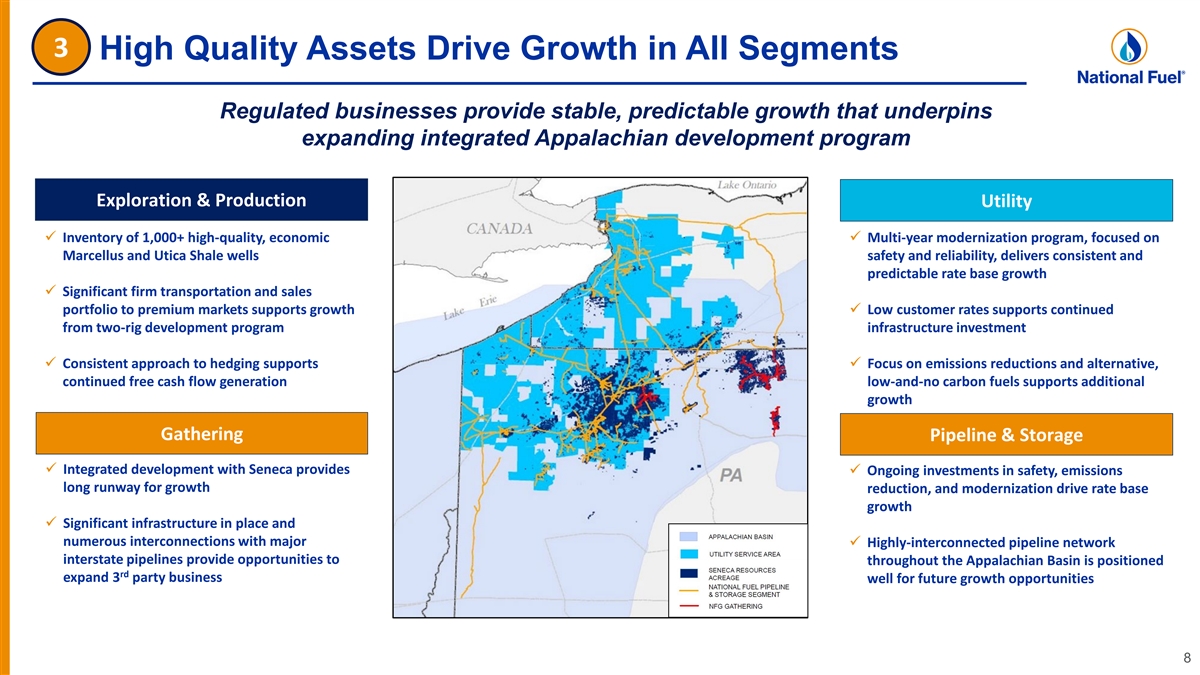 3 High Quality Assets Drive Growth in All Segments

National Fuel®

Regulated businesses provide stable, predictable growth that underpins expanding integrated Appalachian development program

Exploration & Production

✓ Inventory of 1,000+ high-quality, economic Marcellus and Utica Shale wells

✓ Significant firm transportation and sales portfolio to premium markets supports growth from two-rig development program

✓ Consistent approach to hedging supports continued free cash flow generation

Gathering

✓ Integrated development with Seneca provides long runway for growth

✓ Significant infrastructure in place and numerous interconnections with major interstate pipelines provide opportunities to expand 3rd party business

Lake Ontario

CANADA

Lake Erie

PA

APPALACHIAN BASIN
UTILITY SERVICE AREA
SENECA RESOURCES ACREAGE
NATIONAL FUEL PIPELINE & STORAGE SEGMENT
NFG GATHERING

Utility

✓ Multi-year modernization program, focused on safety and reliability, delivers consistent and predictable rate base growth

✓ Low customer rates supports continued infrastructure investment

✓ Focus on emissions reductions and alternative, low-and-no carbon fuels supports additional growth

Pipeline & Storage

✓ Ongoing investments in safety, emissions reduction, and modernization drive rate base growth

✓ Highly-interconnected pipeline network throughout the Appalachian Basin is positioned well for future growth opportunities

8